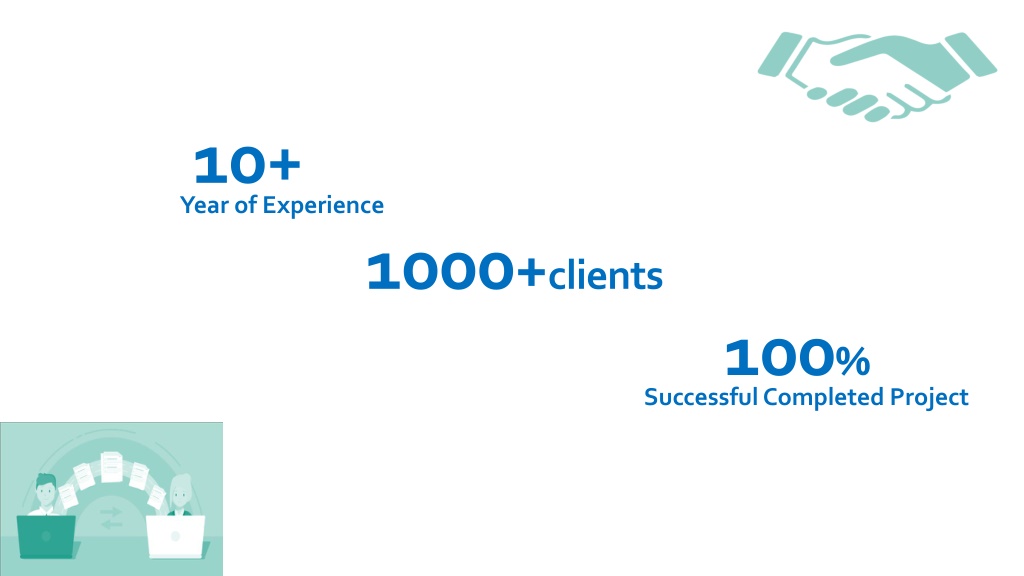 10+
Year of Experience

1000+clients

100%
Successful Completed Project